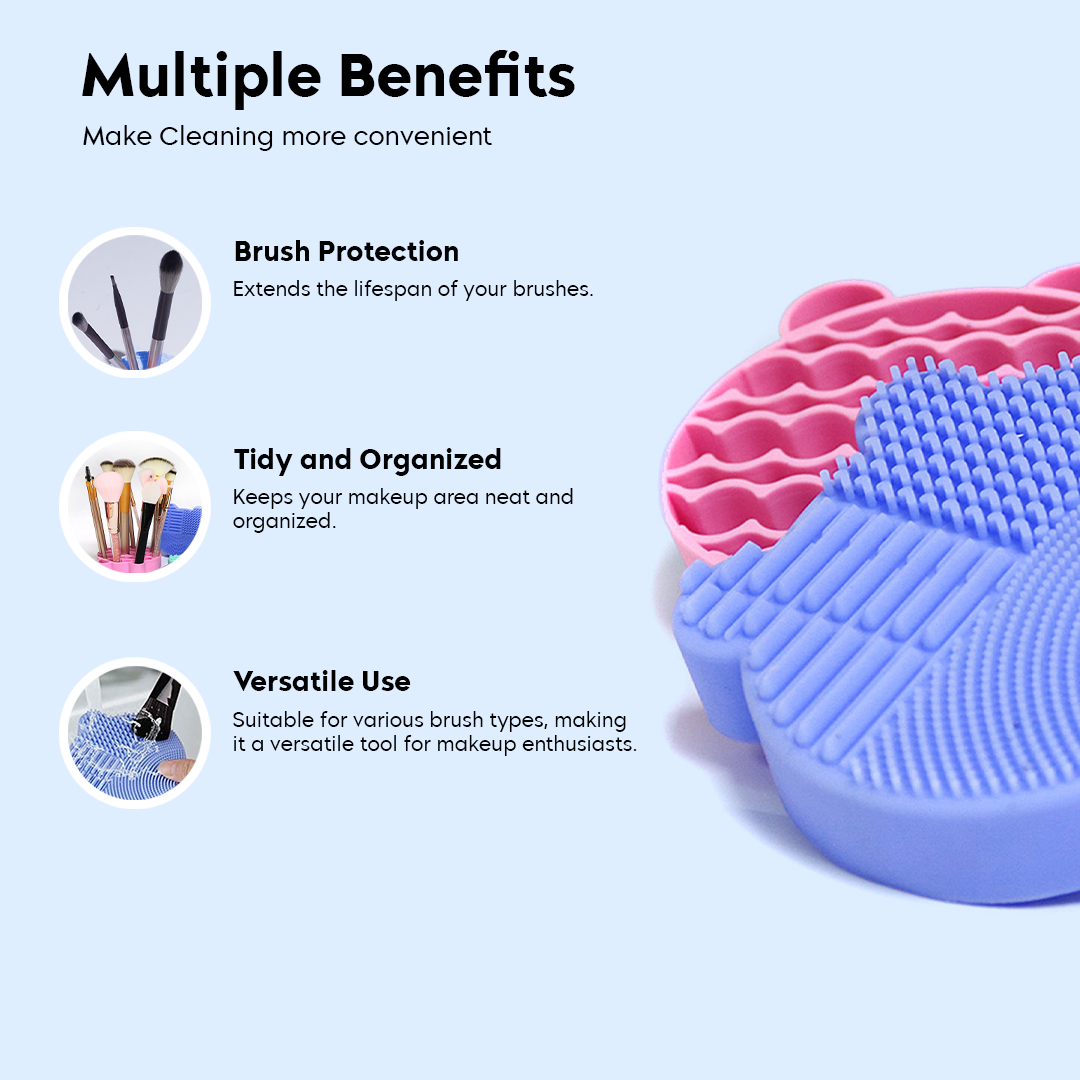 Multiple Benefits
Make Cleaning more convenient

Brush Protection
Extends the lifespan of your brushes.

Tidy and Organized
Keeps your makeup area neat and organized.

Versatile Use
Suitable for various brush types, making it a versatile tool for makeup enthusiasts.